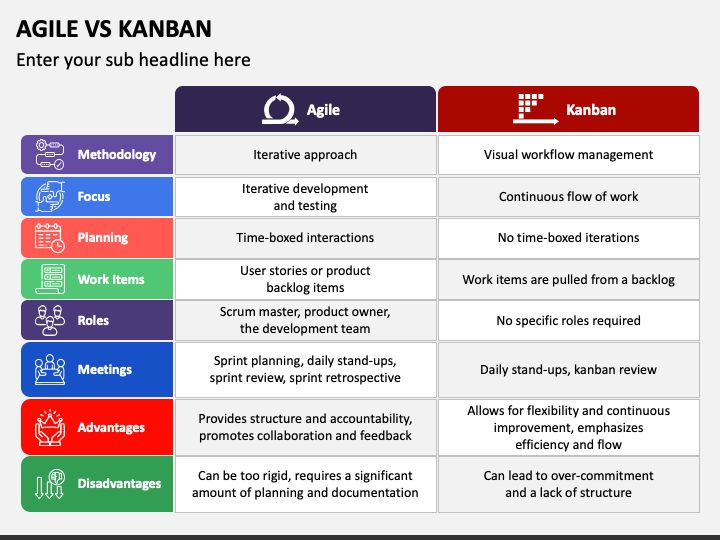 AGILE VS KANBAN

Enter your sub headline here

| | Agile | Kanban |
|---|---|---|
| Methodology | Iterative approach | Visual workflow management |
| Focus | Iterative development and testing | Continuous flow of work |
| Planning | Time-boxed interactions | No time-boxed iterations |
| Work Items | User stories or product backlog items | Work items are pulled from a backlog |
| Roles | Scrum master, product owner, the development team | No specific roles required |
| Meetings | Sprint planning, daily stand-ups, sprint review, sprint retrospective | Daily stand-ups, kanban review |
| Advantages | Provides structure and accountability, promotes collaboration and feedback | Allows for flexibility and continuous improvement, emphasizes efficiency and flow |
| Disadvantages | Can be too rigid, requires a significant amount of planning and documentation | Can lead to over-commitment and a lack of structure |